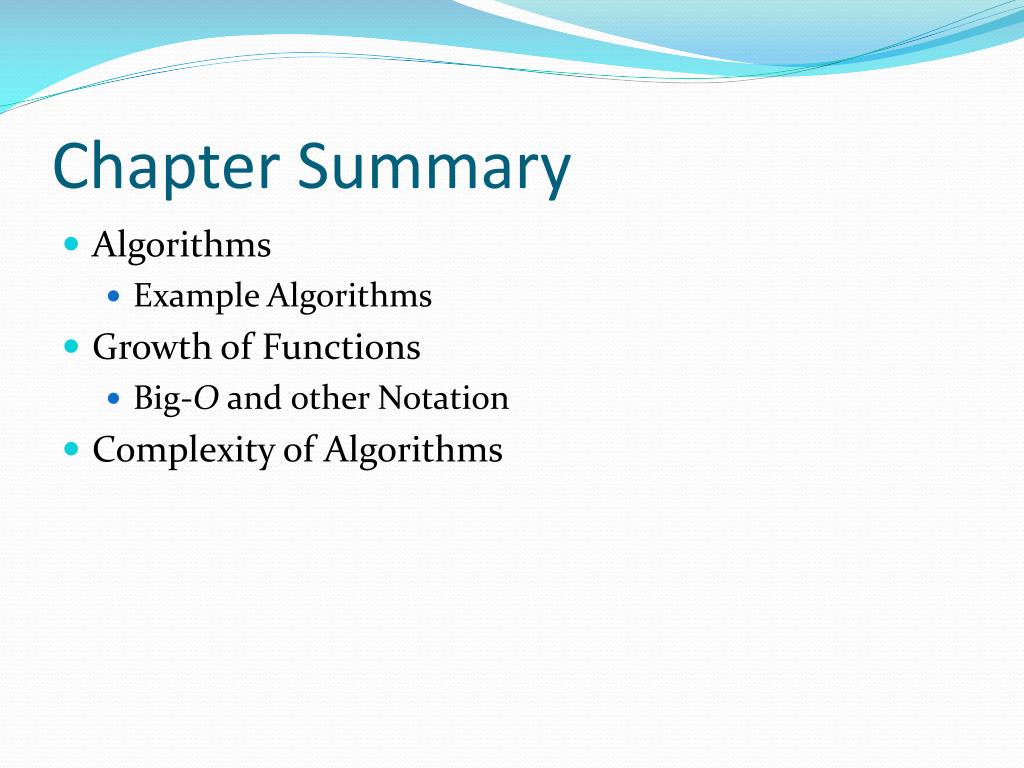 Chapter Summary

- Algorithms
  - Example Algorithms
- Growth of Functions
  - Big-$O$ and other Notation
- Complexity of Algorithms